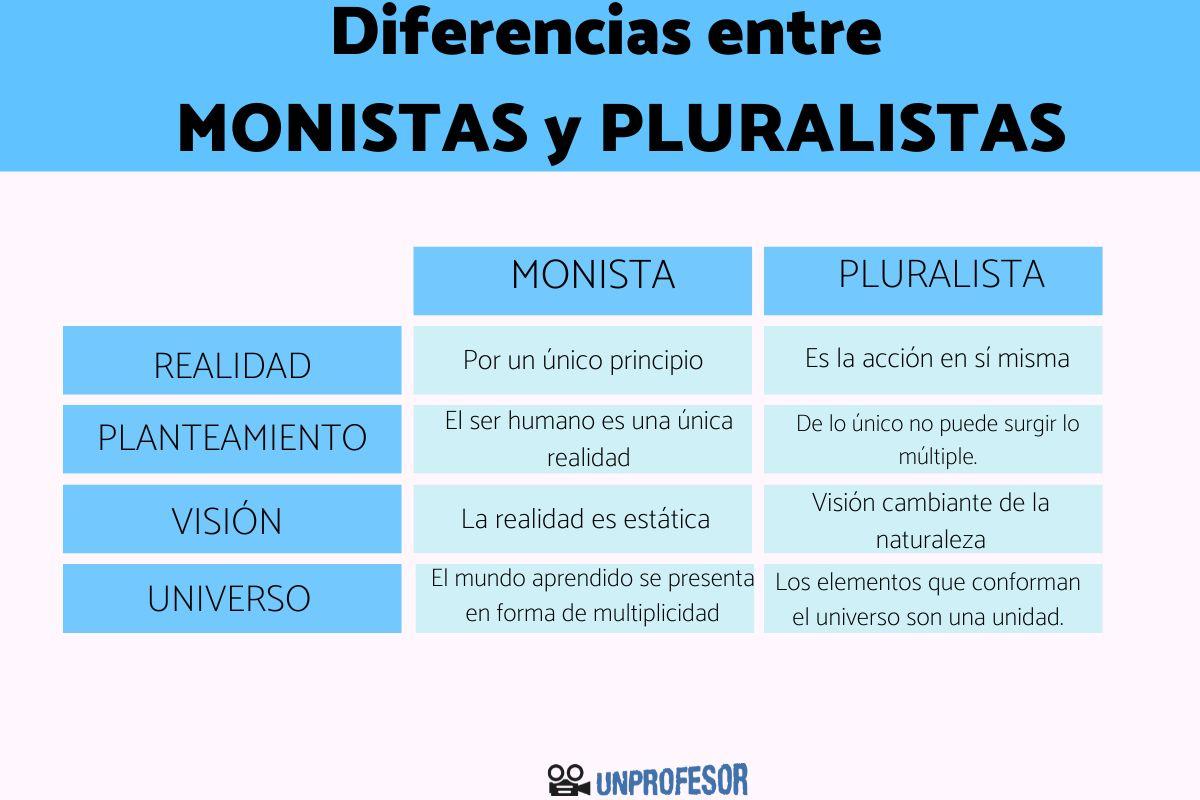 Diferencias entre
MONISTAS y PLURALISTAS

| | MONISTA | PLURALISTA |
|---|---|---|
| REALIDAD | Por un único principio | Es la acción en sí misma |
| PLANTEAMIENTO | El ser humano es una única realidad | De lo único no puede surgir lo múltiple. |
| VISIÓN | La realidad es estática | Visión cambiante de la naturaleza |
| UNIVERSO | El mundo aprendido se presenta en forma de multiplicidad | Los elementos que conforman el universo son una unidad. |

UNPROFESOR